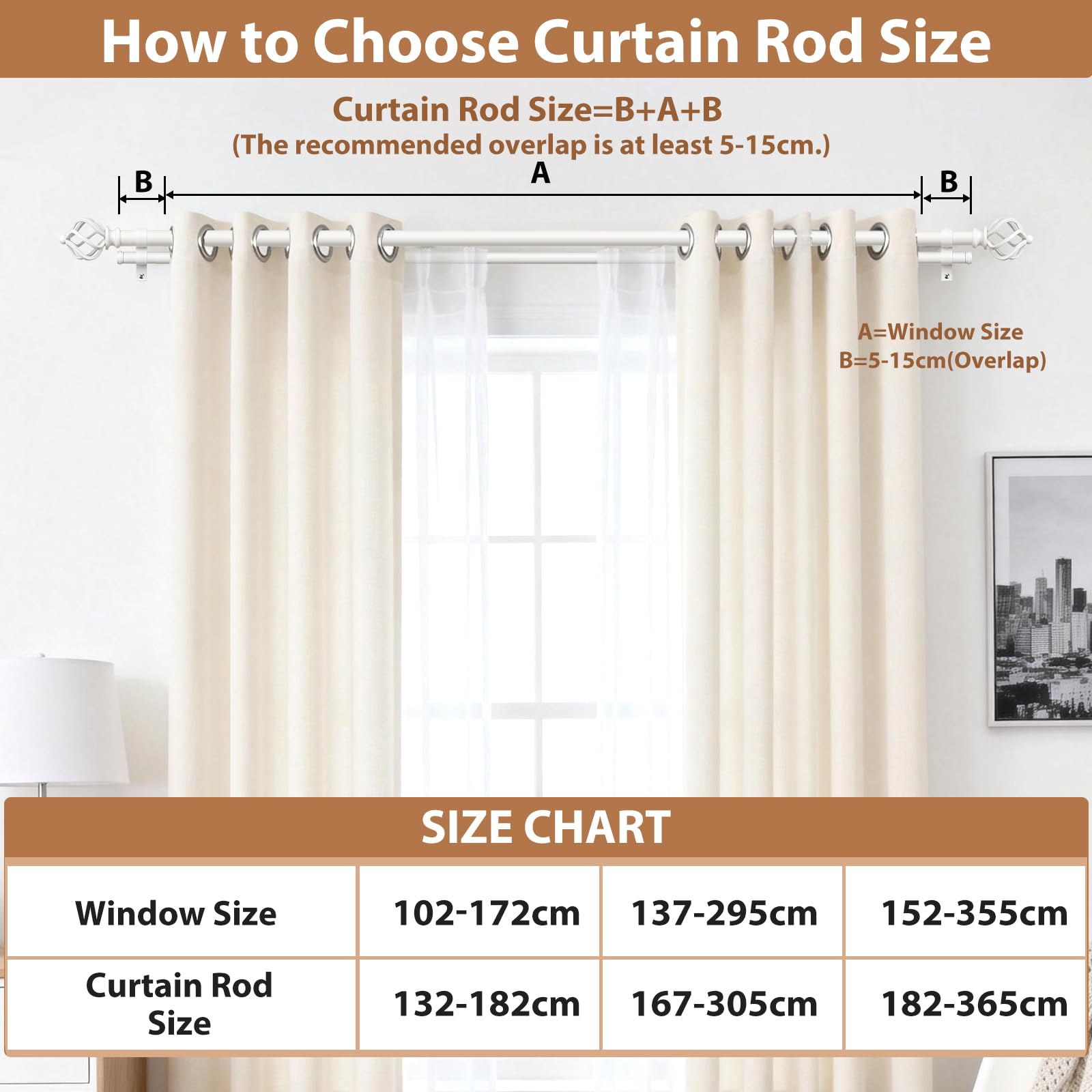 How to Choose Curtain Rod Size

Curtain Rod Size=B+A+B
(The recommended overlap is at least 5-15cm.)

B A B

A=Window Size
B=5-15cm(Overlap)

SIZE CHART

| Window Size | 102-172cm | 137-295cm | 152-355cm |
|---|---|---|---|
| Curtain Rod Size | 132-182cm | 167-305cm | 182-365cm |